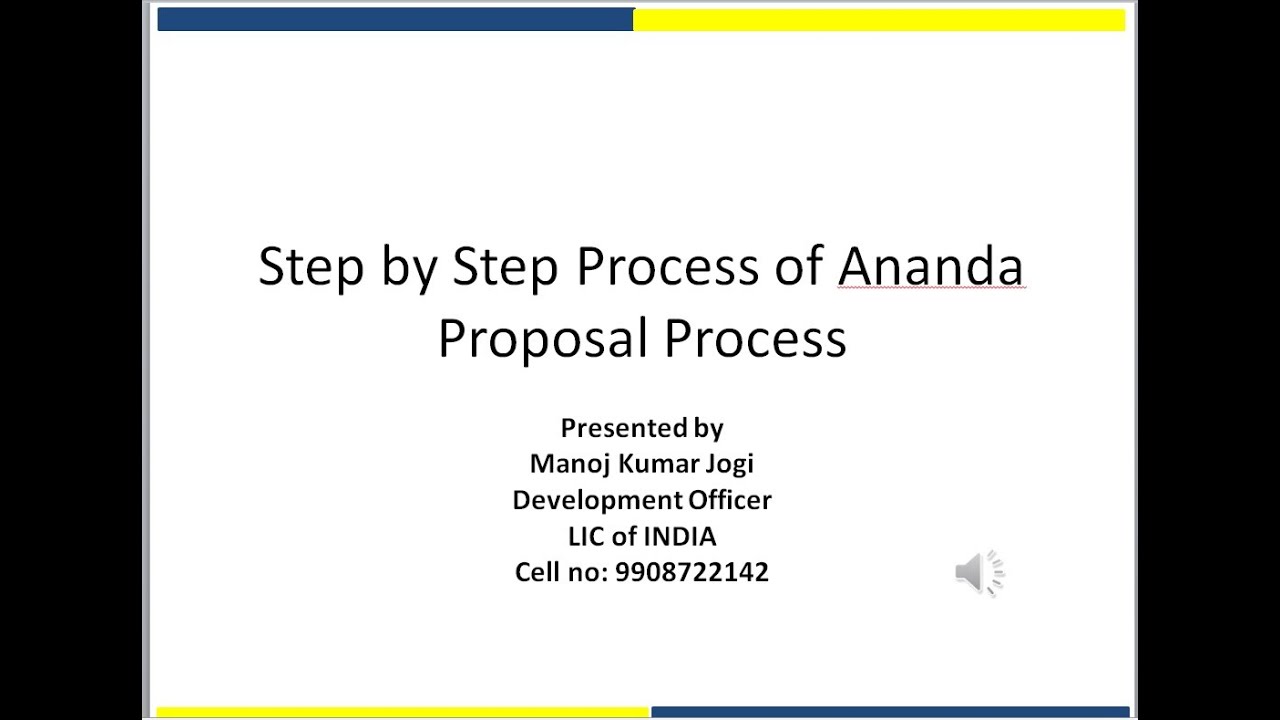 Step by Step Process of Ananda Proposal Process

Presented by
Manoj Kumar Jogi
Development Officer
LIC of INDIA
Cell no: 9908722142